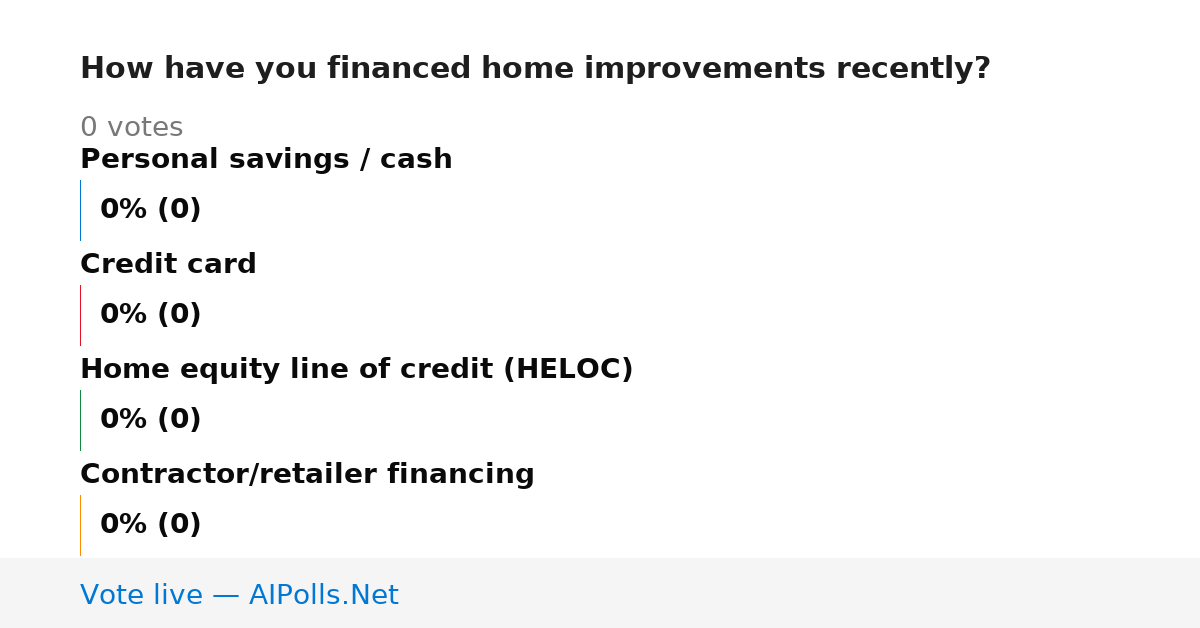 How have you financed home improvements recently?

0 votes

Personal savings / cash

0% (0)

Credit card

0% (0)

Home equity line of credit (HELOC)

0% (0)

Contractor/retailer financing

0% (0)

Vote live — AIPolls.Net